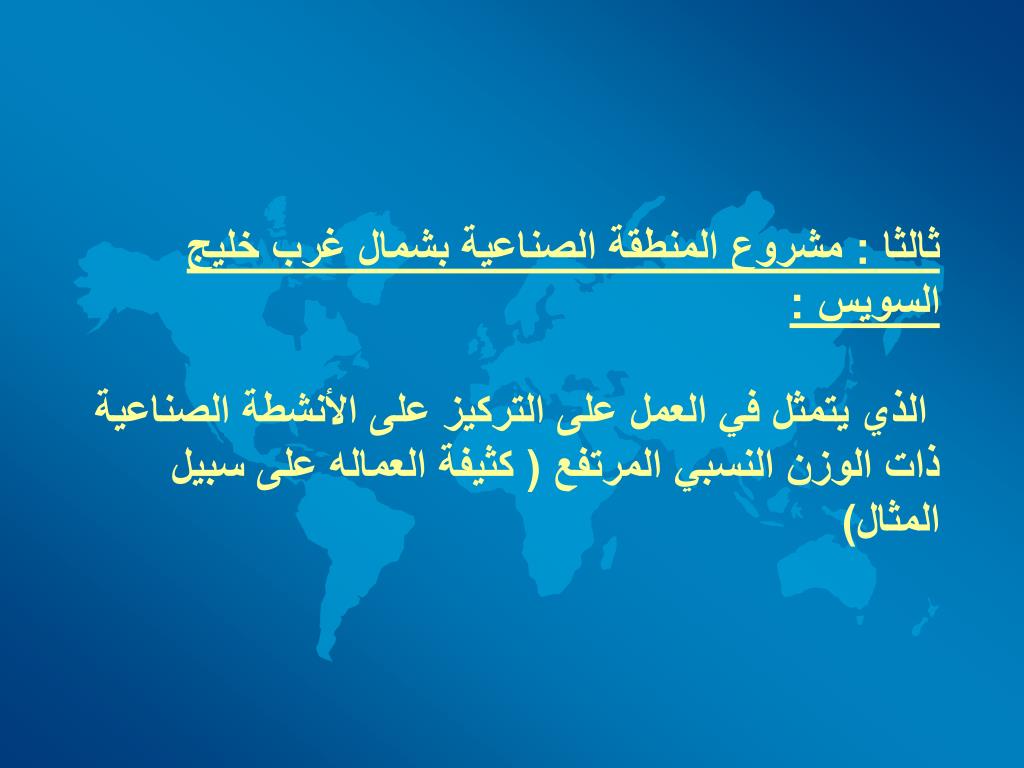 ثالثا : مشروع المنطقة الصناعية بشمال غرب خليج السويس :

الذي يتمثل في العمل على التركيز على الأنشطة الصناعية ذات الوزن النسبي المرتفع ( كثيفة العماله على سبيل المثال)